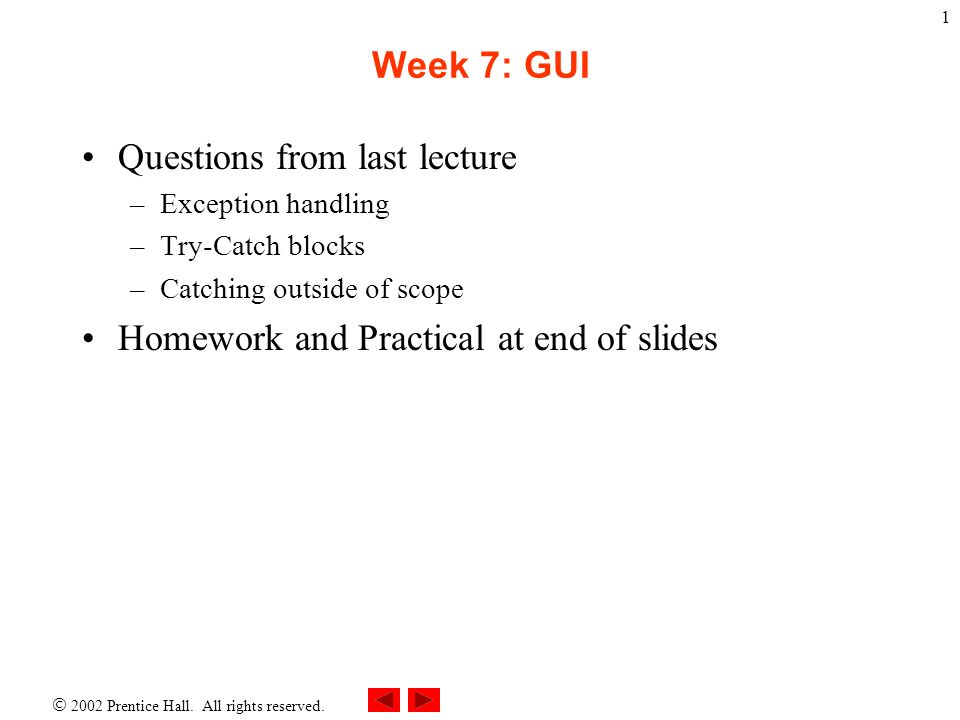 1

Week 7: GUI

• Questions from last lecture
– Exception handling
– Try-Catch blocks
– Catching outside of scope
• Homework and Practical at end of slides

© 2002 Prentice Hall. All rights reserved.